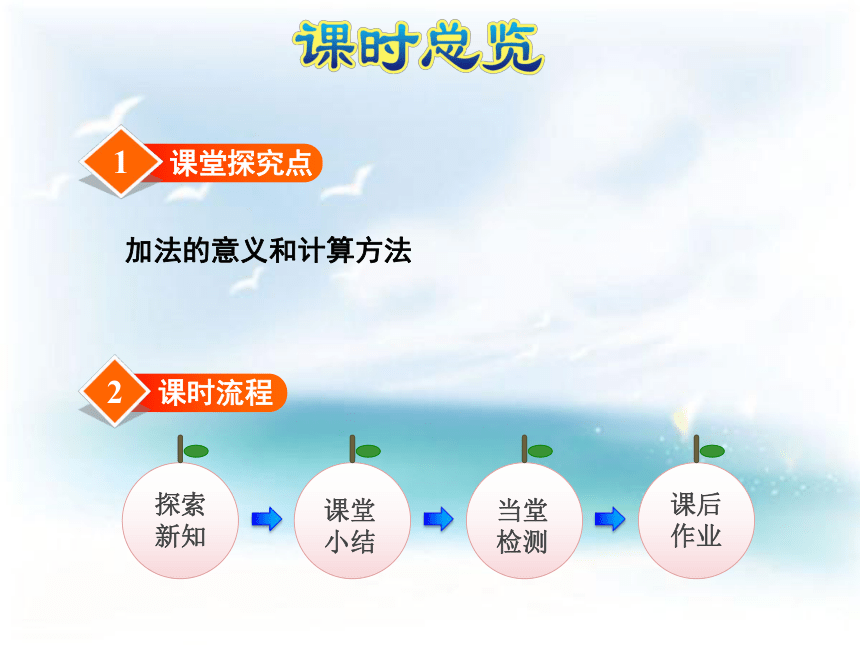 课时总览

1 课堂探究点

加法的意义和计算方法

2 课时流程

探索新知

课堂小结

当堂检测

课后作业